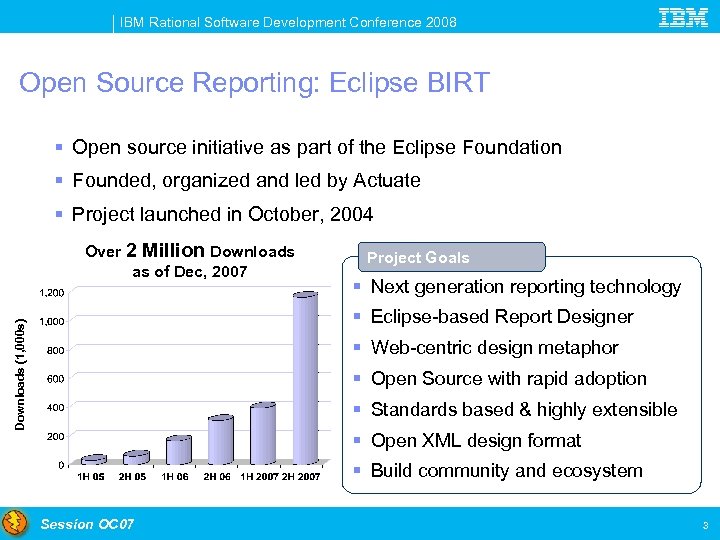 IBM Rational Software Development Conference 2008

IBM

Open Source Reporting: Eclipse BIRT

▪ Open source initiative as part of the Eclipse Foundation

▪ Founded, organized and led by Actuate

▪ Project launched in October, 2004

Over 2 Million Downloads as of Dec, 2007

Downloads (1,000s)

1,200
1,000
800
600
400
200
0

1H 05 2H 05 1H 06 2H 06 1H 2007 2H 2007

Project Goals

▪ Next generation reporting technology

▪ Eclipse-based Report Designer

▪ Web-centric design metaphor

▪ Open Source with rapid adoption

▪ Standards based & highly extensible

▪ Open XML design format

▪ Build community and ecosystem

Session OC07

3